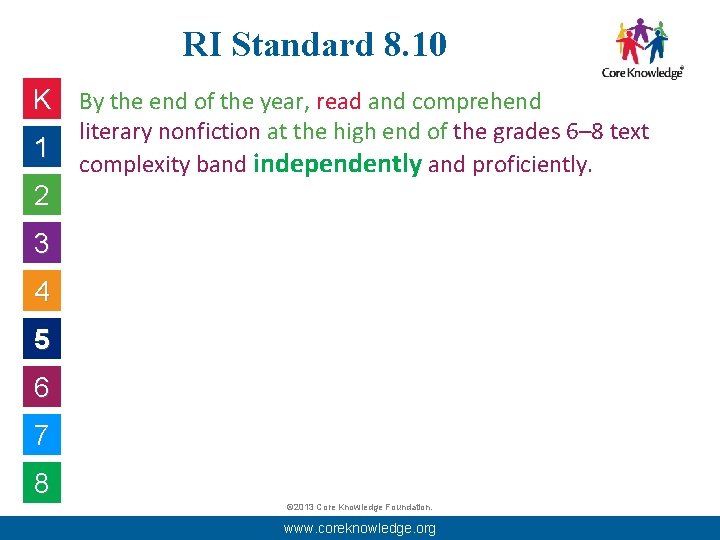 RI Standard 8.10

Core Knowledge®

K
1
2
3
4
5
6
7
8

By the end of the year, read and comprehend literary nonfiction at the high end of the grades 6–8 text complexity band **independently** and proficiently.

©2013 Core Knowledge Foundation.

www.coreknowledge.org